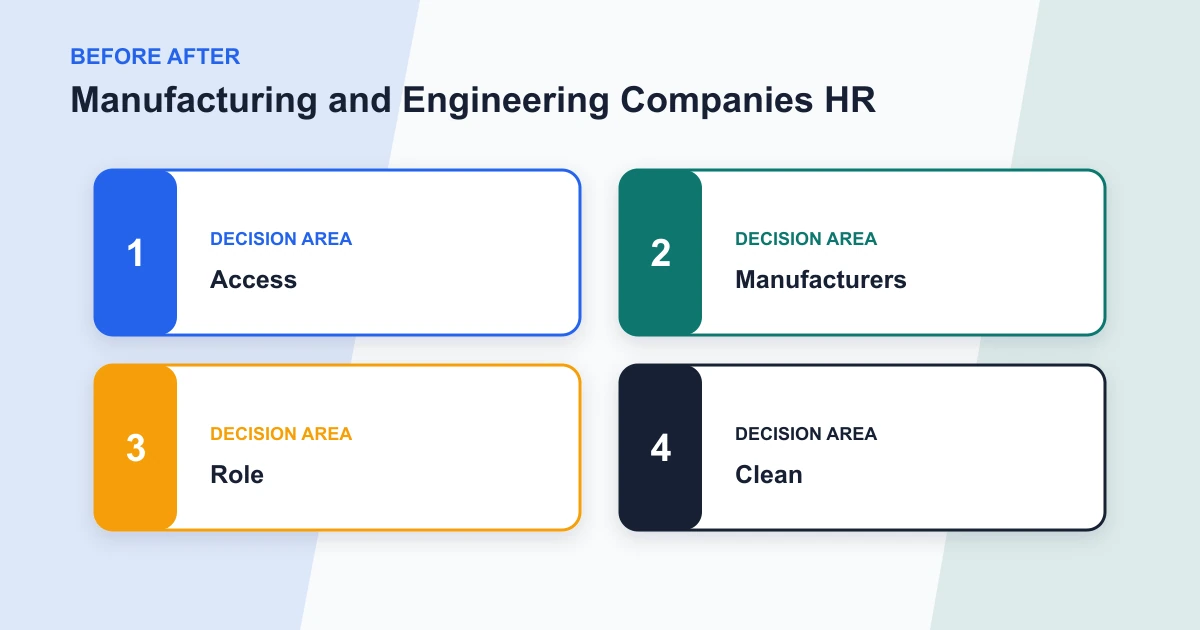 BEFORE AFTER

Manufacturing and Engineering Companies HR

1

DECISION AREA

Access

2

DECISION AREA

Manufacturers

3

DECISION AREA

Role

4

DECISION AREA

Clean